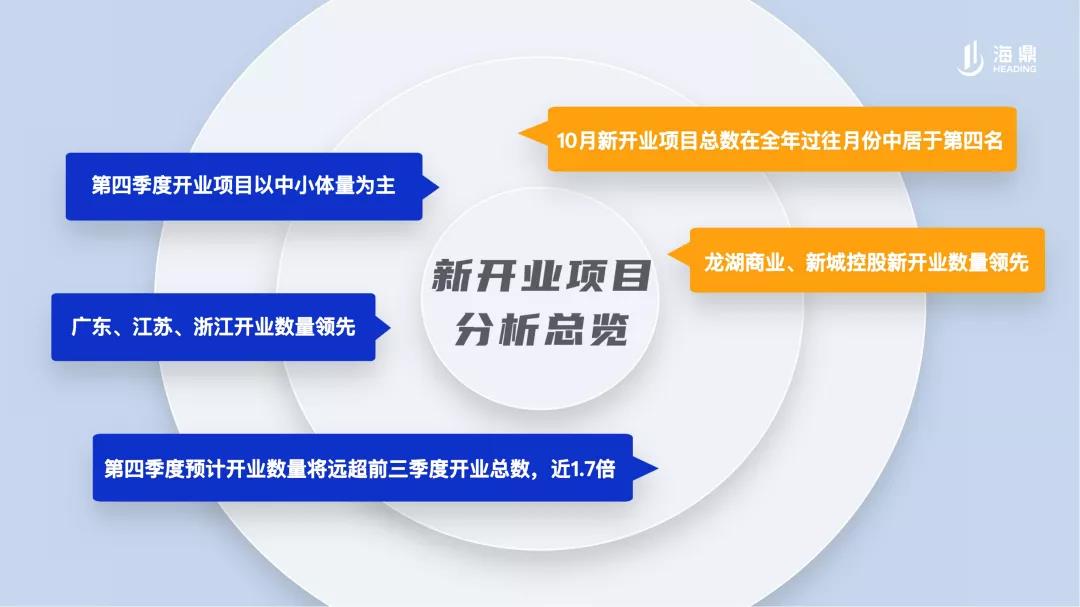 海鼎
HEADING

10月新开业项目总数在全年过往月份中居于第四名

第四季度开业项目以中小体量为主

新开业项目
分析总览

龙湖商业、新城控股新开业数量领先

广东、江苏、浙江开业数量领先

第四季度预计开业数量将远超前三季度开业总数，近1.7倍